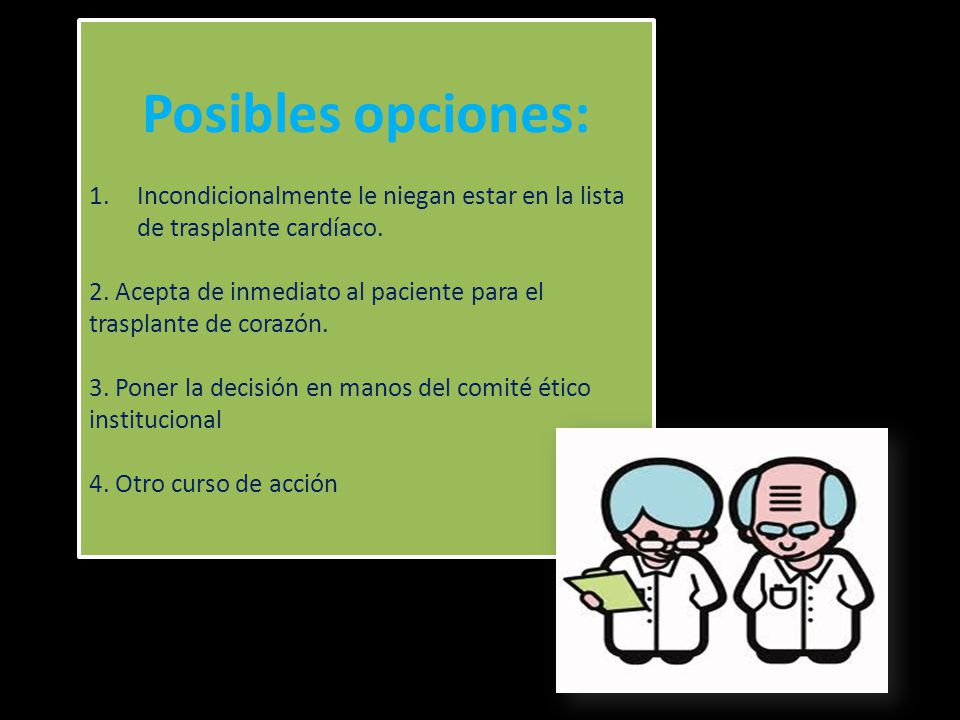 Posibles opciones:

1. Incondicionalmente le niegan estar en la lista de trasplante cardíaco.

2. Acepta de inmediato al paciente para el trasplante de corazón.

3. Poner la decisión en manos del comité ético institucional

4. Otro curso de acción